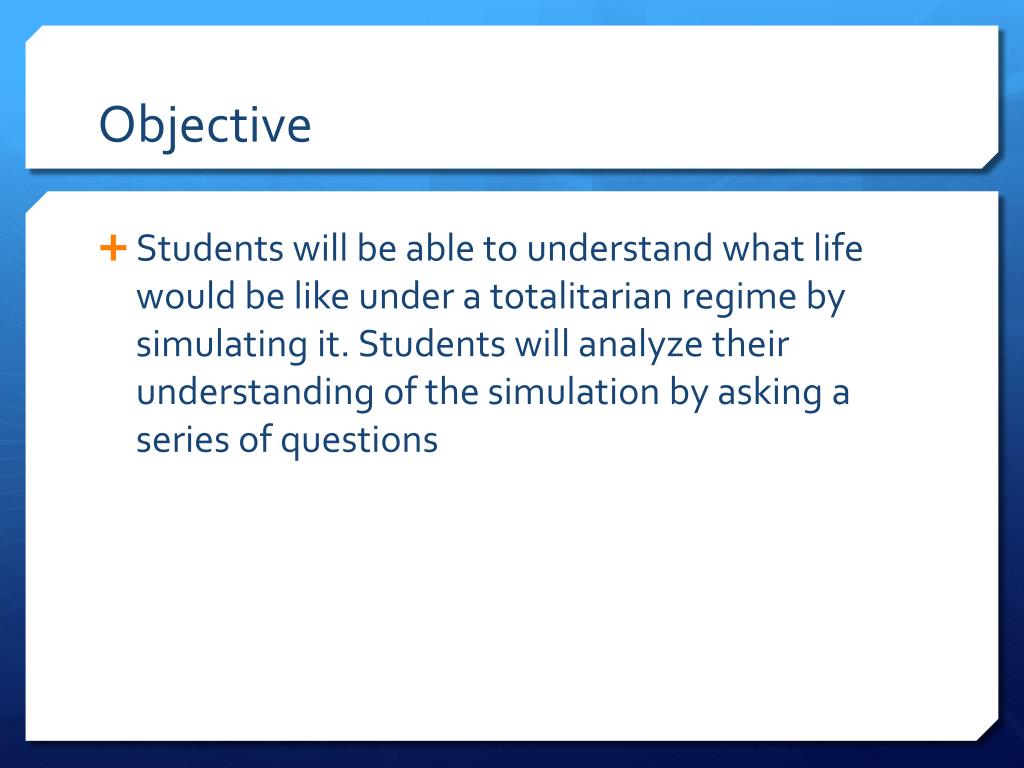 Objective

+ Students will be able to understand what life would be like under a totalitarian regime by simulating it. Students will analyze their understanding of the simulation by asking a series of questions